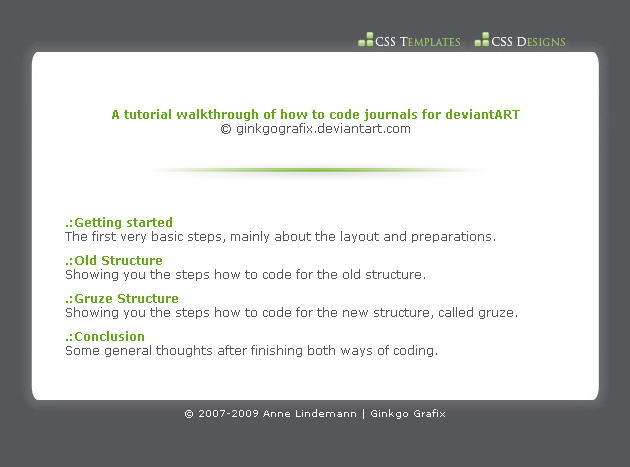 CSS TEMPLATES CSS DESIGNS

A tutorial walkthrough of how to code journals for deviantART
© ginkgografix.deviantart.com

.:Getting started
The first very basic steps, mainly about the layout and preparations.

.:Old Structure
Showing you the steps how to code for the old structure.

.:Gruze Structure
Showing you the steps how to code for the new structure, called gruze.

.:Conclusion
Some general thoughts after finishing both ways of coding.

© 2007-2009 Anne Lindemann | Ginkgo Grafix